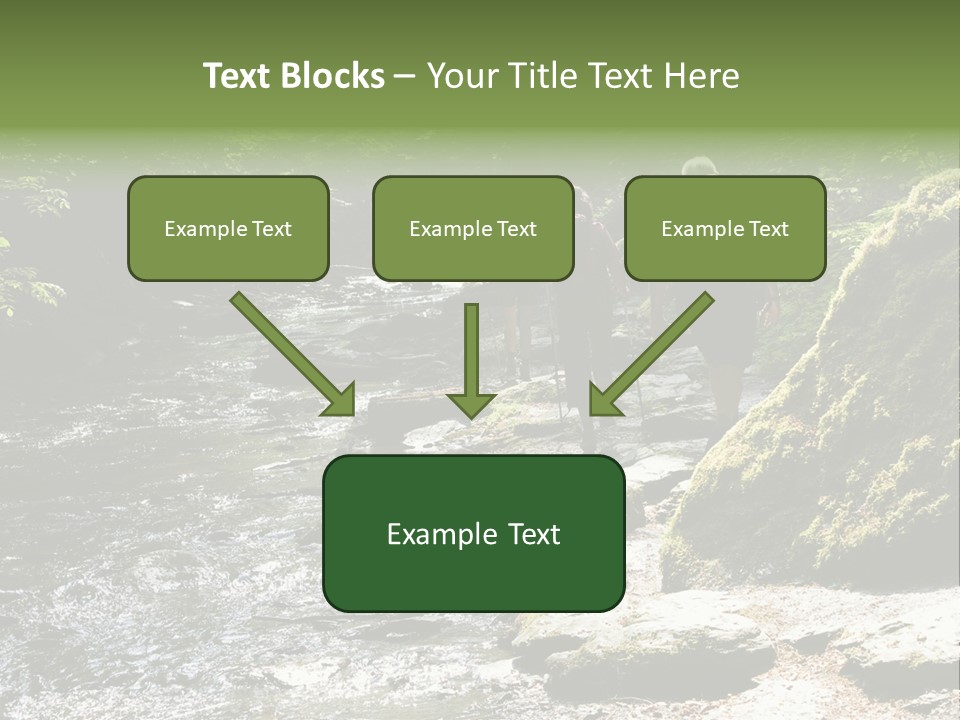 Text Blocks – Your Title Text Here

Example Text

Example Text

Example Text

Example Text